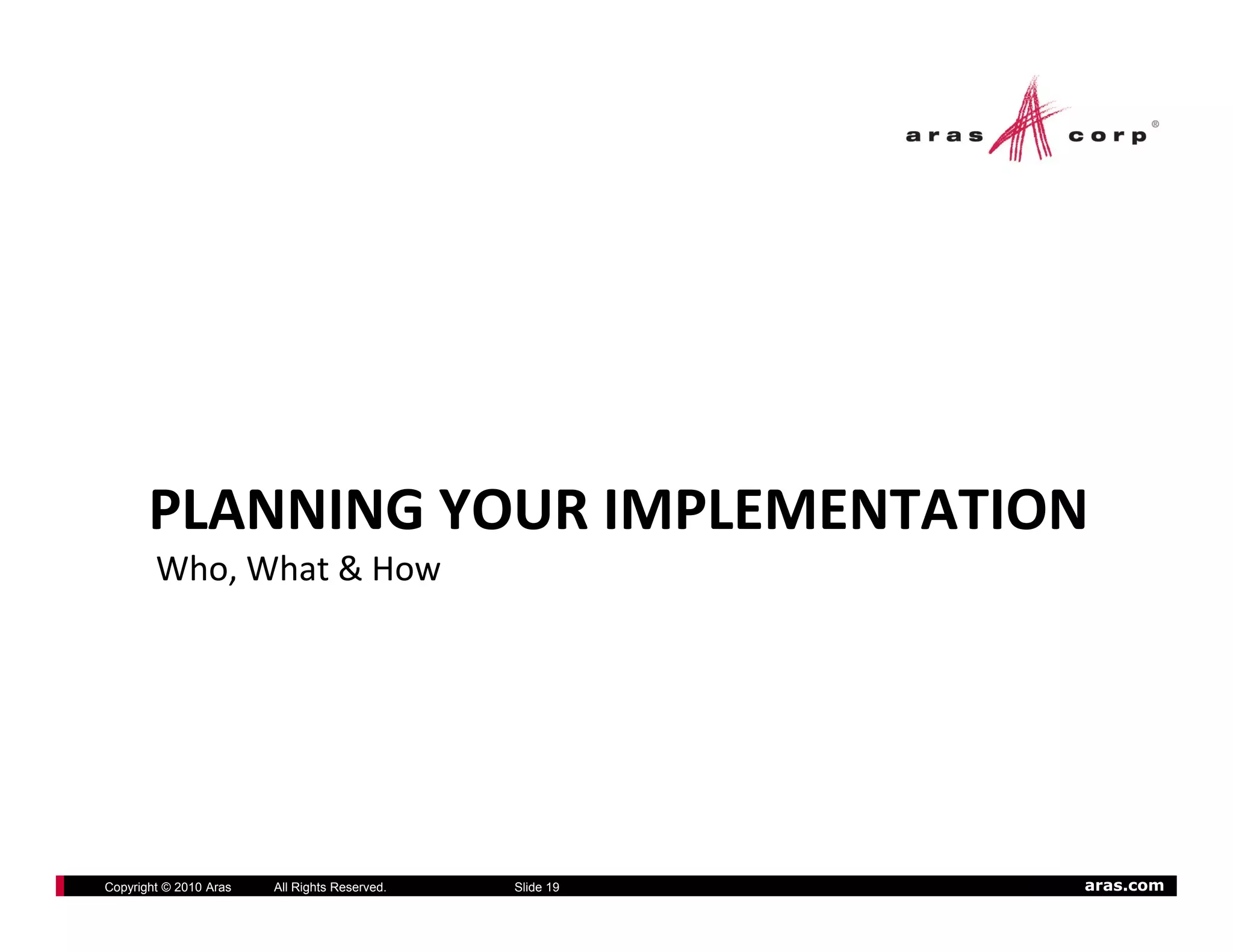 aras corp®

PLANNING YOUR IMPLEMENTATION

Who, What & How

Copyright © 2010 Aras All Rights Reserved. Slide 19 aras.com